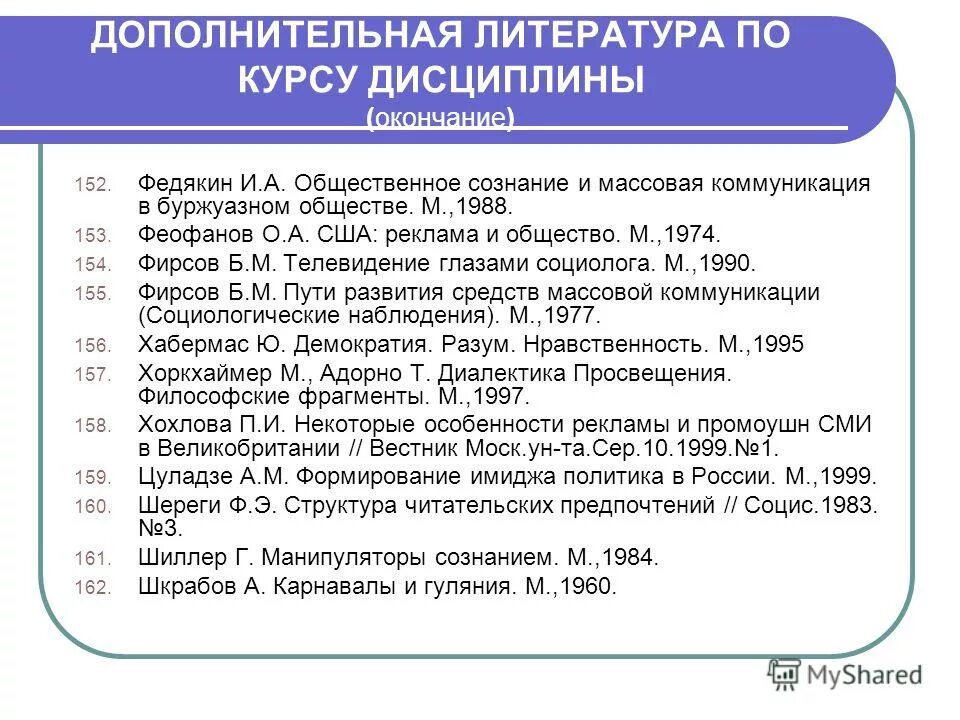 ДОПОЛНИТЕЛЬНАЯ ЛИТЕРАТУРА ПО КУРСУ ДИСЦИПЛИНЫ
(окончание)

152. Федякин И.А. Общественное сознание и массовая коммуникация в буржуазном обществе. М.,1988.
153. Феофанов О.А. США: реклама и общество. М.,1974.
154. Фирсов Б.М. Телевидение глазами социолога. М.,1990.
155. Фирсов Б.М. Пути развития средств массовой коммуникации (Социологические наблюдения). М.,1977.
156. Хабермас Ю. Демократия. Разум. Нравственность. М.,1995
157. Хоркхаймер М., Адорно Т. Диалектика Просвещения. Философские фрагменты. М.,1997.
158. Хохлова П.И. Некоторые особенности рекламы и промоушн СМИ в Великобритании // Вестник Моск.ун-та.Сер.10.1999.№1.
159. Цуладзе А.М. Формирование имиджа политика в России. М.,1999.
160. Шереги Ф.Э. Структура читательских предпочтений // Социс.1983. №3.
161. Шиллер Г. Манипуляторы сознанием. М.,1984.
162. Шкрабов А. Карнавалы и гуляния. М.,1960.

MyShared